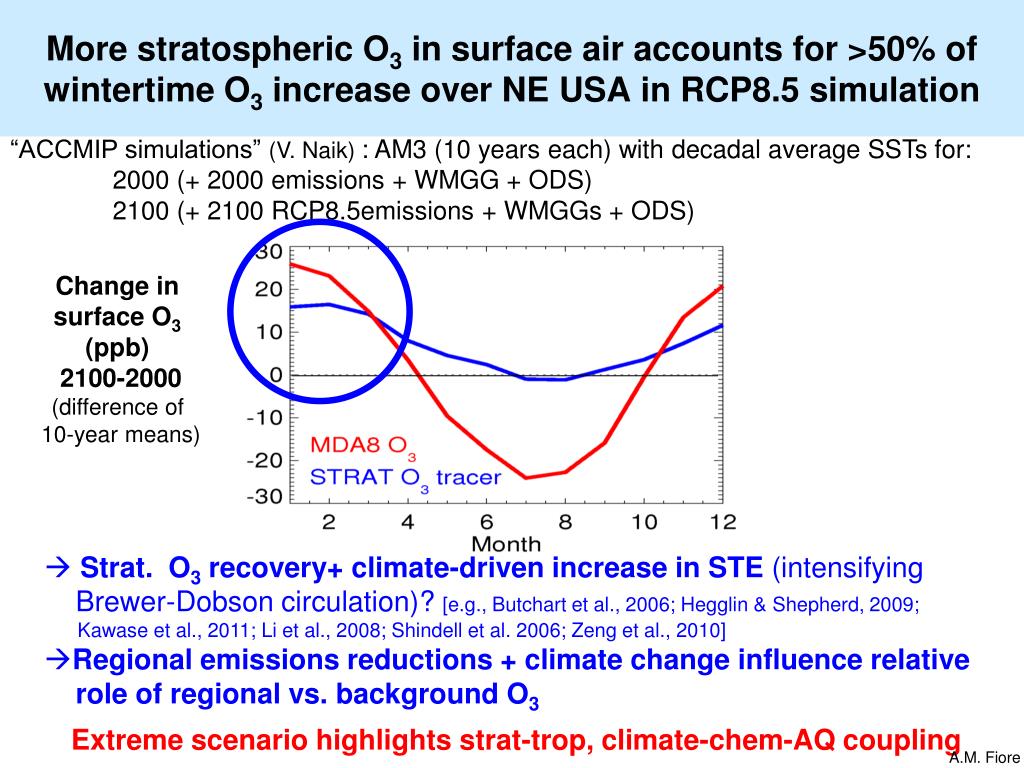 More stratospheric $O_3$ in surface air accounts for >50% of wintertime $O_3$ increase over NE USA in RCP8.5 simulation

“ACCMIP simulations” (V. Naik) : AM3 (10 years each) with decadal average SSTs for:
2000 (+ 2000 emissions + WMGG + ODS)
2100 (+ 2100 RCP8.5emissions + WMGGs + ODS)

Change in surface $O_3$ (ppb) 2100-2000
(difference of 10-year means)

30
20
10
0
-10
-20
-30

MDA8 $O_3$
STRAT $O_3$ tracer

2 4 6 8 10 12
Month

→ Strat. $O_3$ recovery+ climate-driven increase in STE (intensifying Brewer-Dobson circulation)? [e.g., Butchart et al., 2006; Hegglin & Shepherd, 2009; Kawase et al., 2011; Li et al., 2008; Shindell et al. 2006; Zeng et al., 2010]

→Regional emissions reductions + climate change influence relative role of regional vs. background $O_3$

Extreme scenario highlights strat-trop, climate-chem-AQ coupling

A.M. Fiore